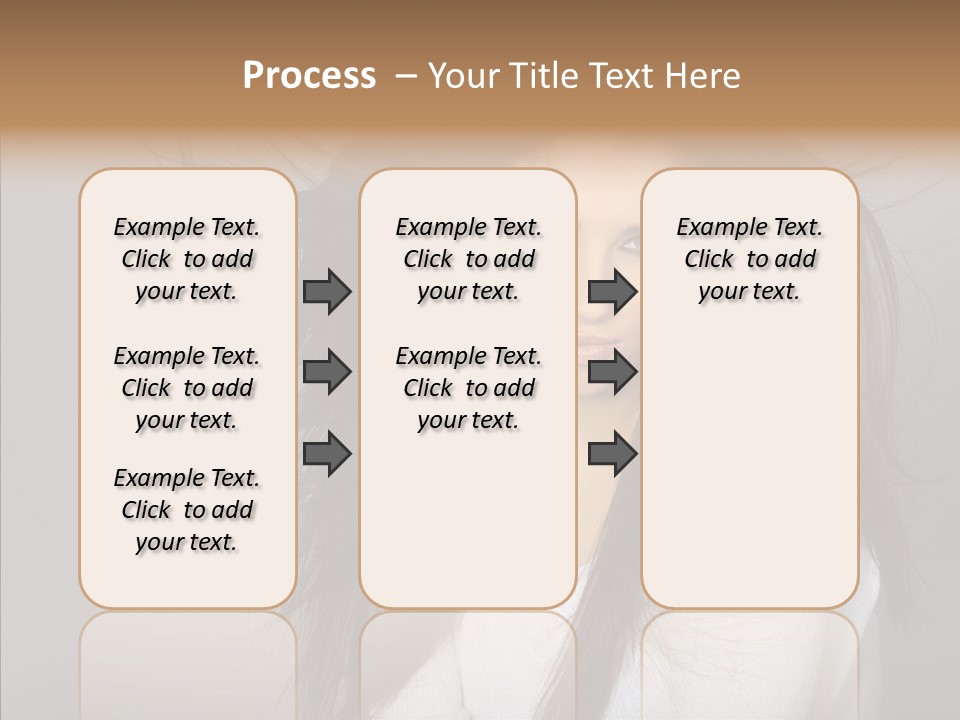 Process – Your Title Text Here

Example Text. Click to add your text.

Example Text. Click to add your text.

Example Text. Click to add your text.

Example Text. Click to add your text.

Example Text. Click to add your text.

Example Text. Click to add your text.